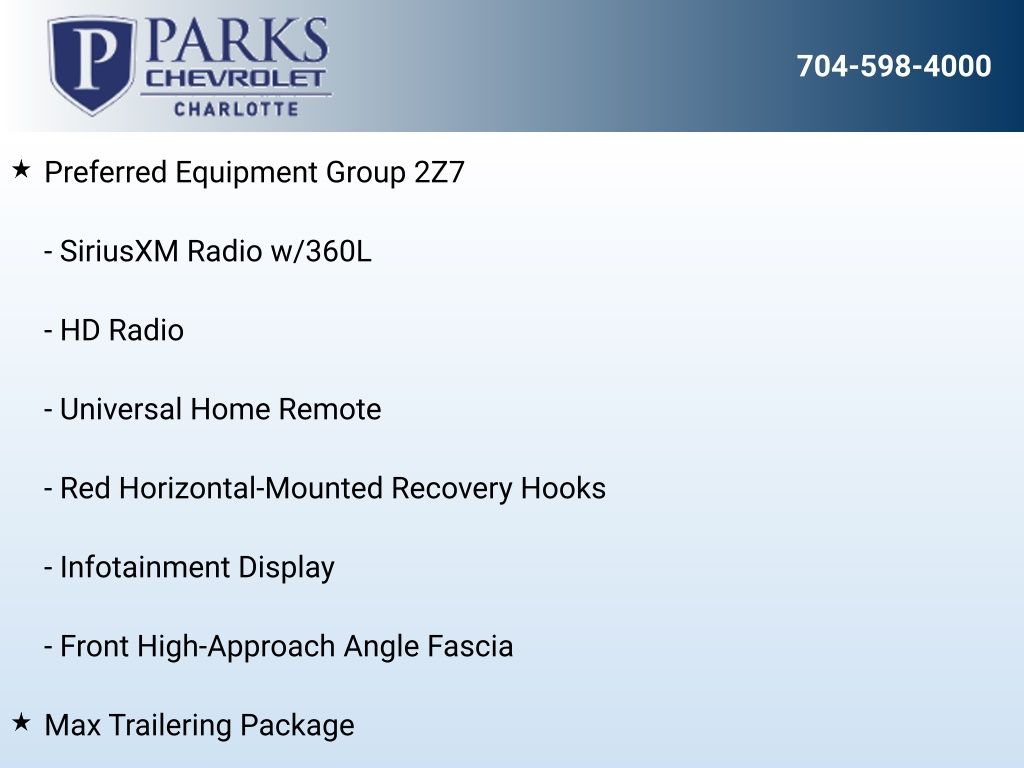 P PARKS CHEVROLET CHARLOTTE

704-598-4000

★ Preferred Equipment Group 2Z7

- SiriusXM Radio w/360L

- HD Radio

- Universal Home Remote

- Red Horizontal-Mounted Recovery Hooks

- Infotainment Display

- Front High-Approach Angle Fascia

★ Max Trailering Package